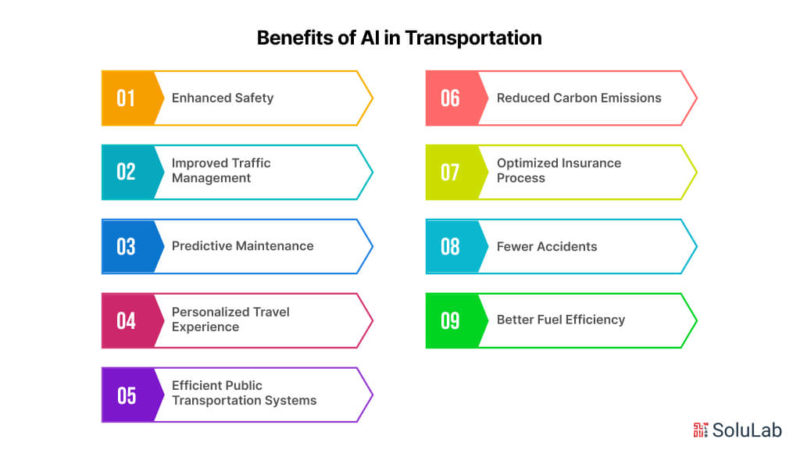 Benefits of AI in Transportation

01 Enhanced Safety

02 Improved Traffic Management

03 Predictive Maintenance

04 Personalized Travel Experience

05 Efficient Public Transportation Systems

06 Reduced Carbon Emissions

07 Optimized Insurance Process

08 Fewer Accidents

09 Better Fuel Efficiency

SoluLab